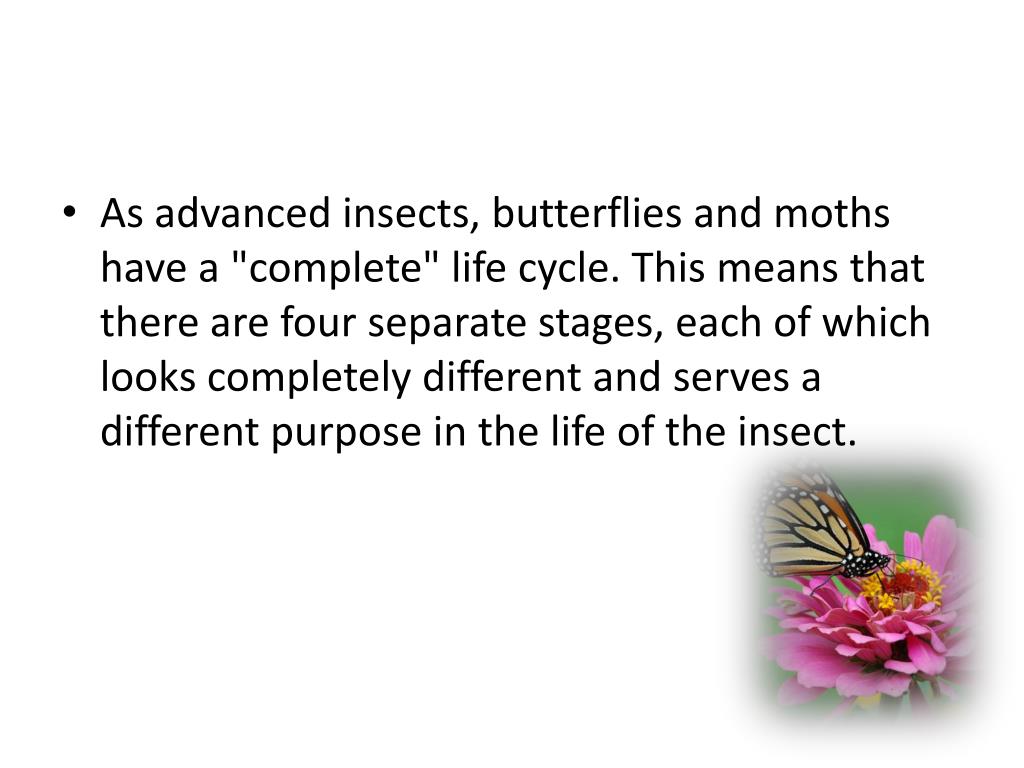 • As advanced insects, butterflies and moths have a "complete" life cycle. This means that there are four separate stages, each of which looks completely different and serves a different purpose in the life of the insect.